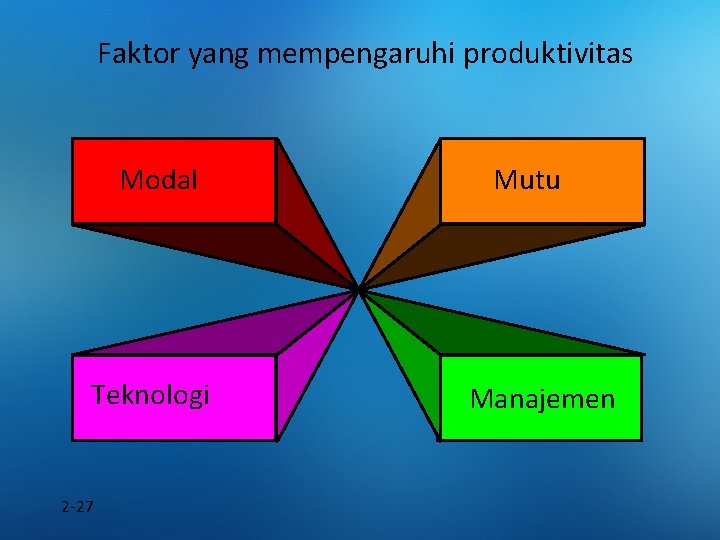 Faktor yang mempengaruhi produktivitas

Modal

Mutu

Teknologi

Manajemen

2-27